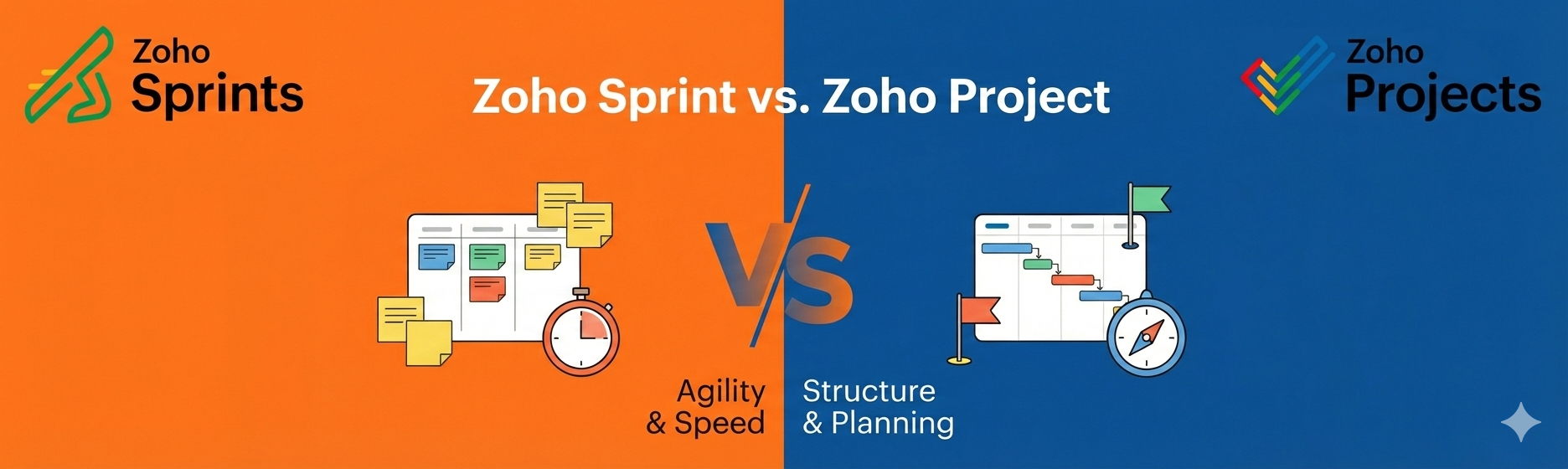 Zoho Sprints

Zoho Sprint vs. Zoho Project

Zoho Projects

VS

Agility & Speed

Structure & Planning